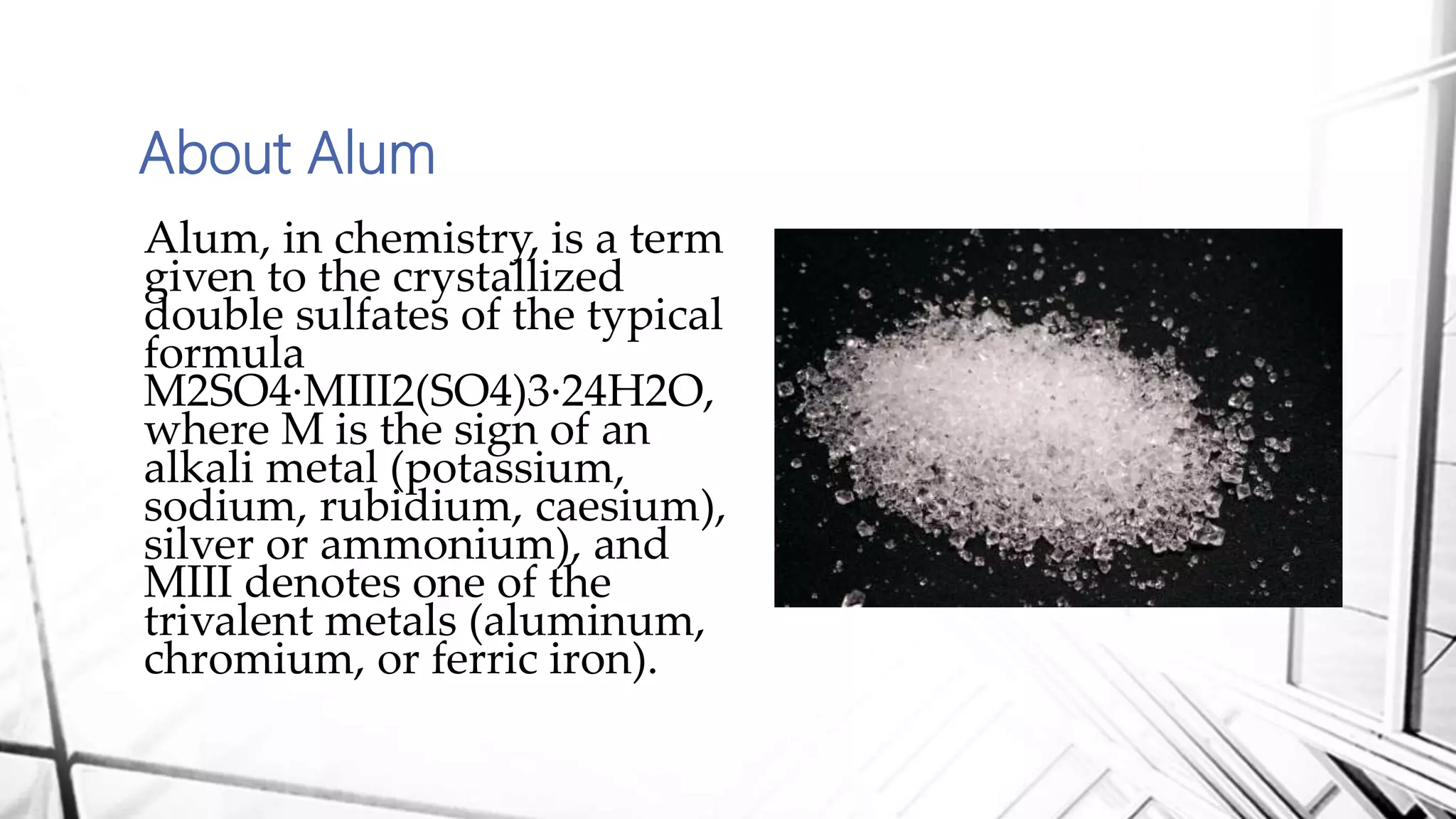 About Alum

Alum, in chemistry, is a term given to the crystallized double sulfates of the typical formula M2SO4·MIII2(SO4)3·24H2O, where M is the sign of an alkali metal (potassium, sodium, rubidium, caesium), silver or ammonium), and MIII denotes one of the trivalent metals (aluminum, chromium, or ferric iron).